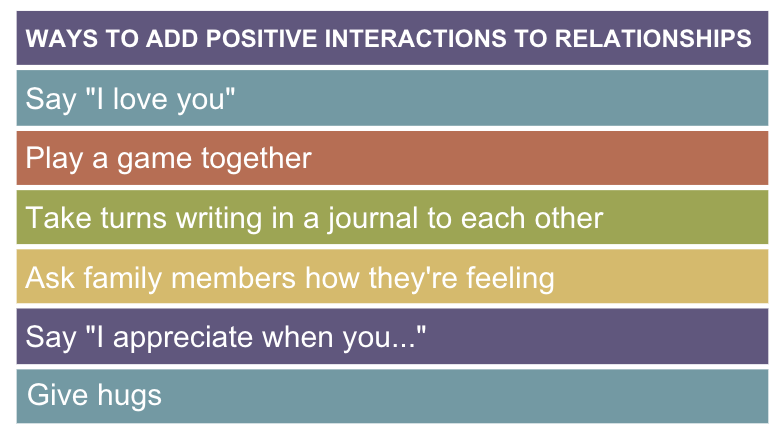 WAYS TO ADD POSITIVE INTERACTIONS TO RELATIONSHIPS

Say "I love you"

Play a game together

Take turns writing in a journal to each other

Ask family members how they're feeling

Say "I appreciate when you..."

Give hugs